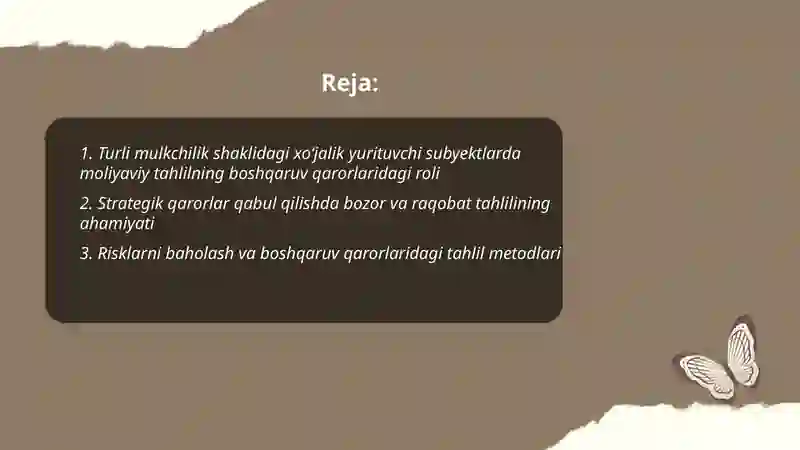 Reja:

1. Turli mulkchilik shaklidagi xo'jalik yurituvchi subyektlarda moliyaviy tahlilning boshqaruv qarorlaridagi roli

2. Strategik qarorlar qabul qilishda bozor va raqobat tahlilining ahamiyati

3. Risklarni baholash va boshqaruv qarorlaridagi tahlil metodlari